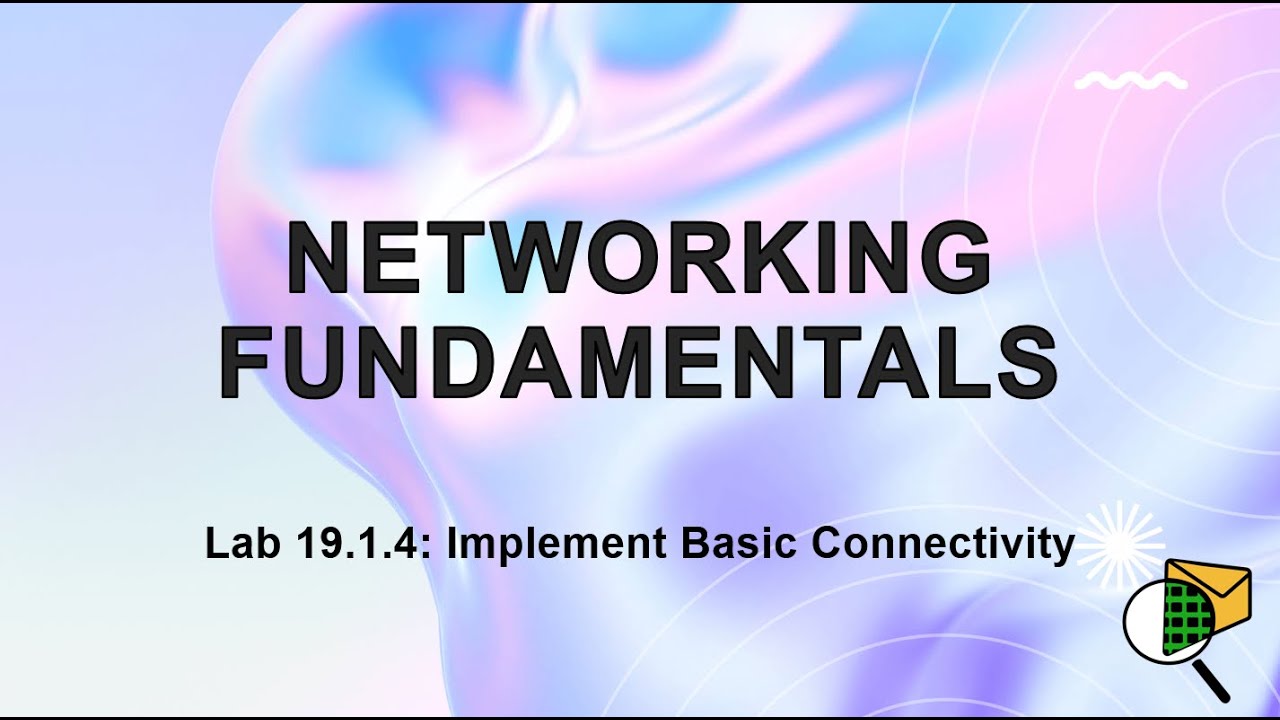 NETWORKING FUNDAMENTALS

Lab 19.1.4: Implement Basic Connectivity